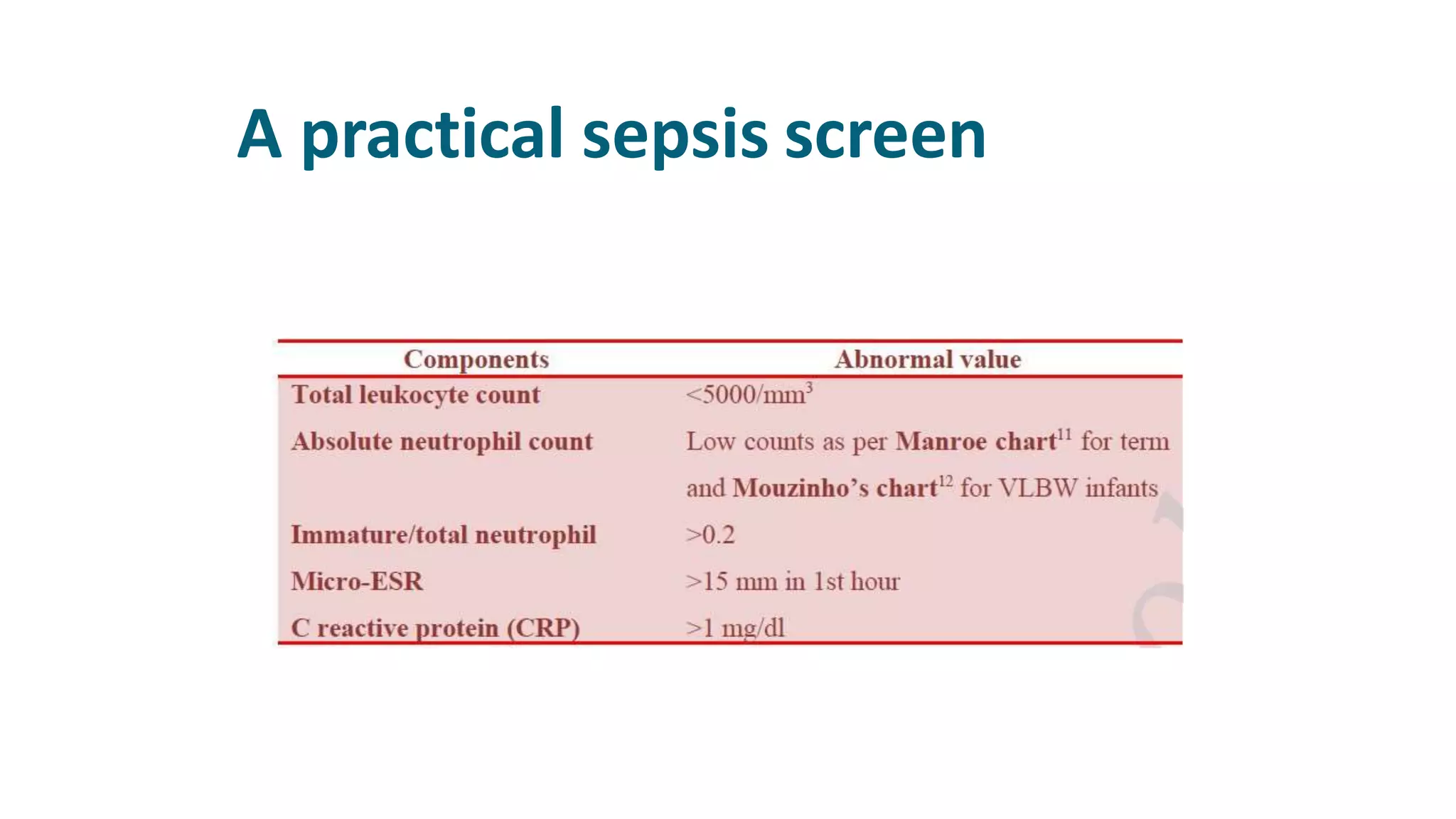 A practical sepsis screen

| Components | Abnormal value |
|---|---|
| Total leukocyte count | <5000/mm$^3$ |
| Absolute neutrophil count | Low counts as per Manroe chart$^{11}$ for term and Mouzinho's chart$^{12}$ for VLBW infants |
| Immature/total neutrophil | >0.2 |
| Micro-ESR | >15 mm in 1st hour |
| C reactive protein (CRP) | >1 mg/dl |